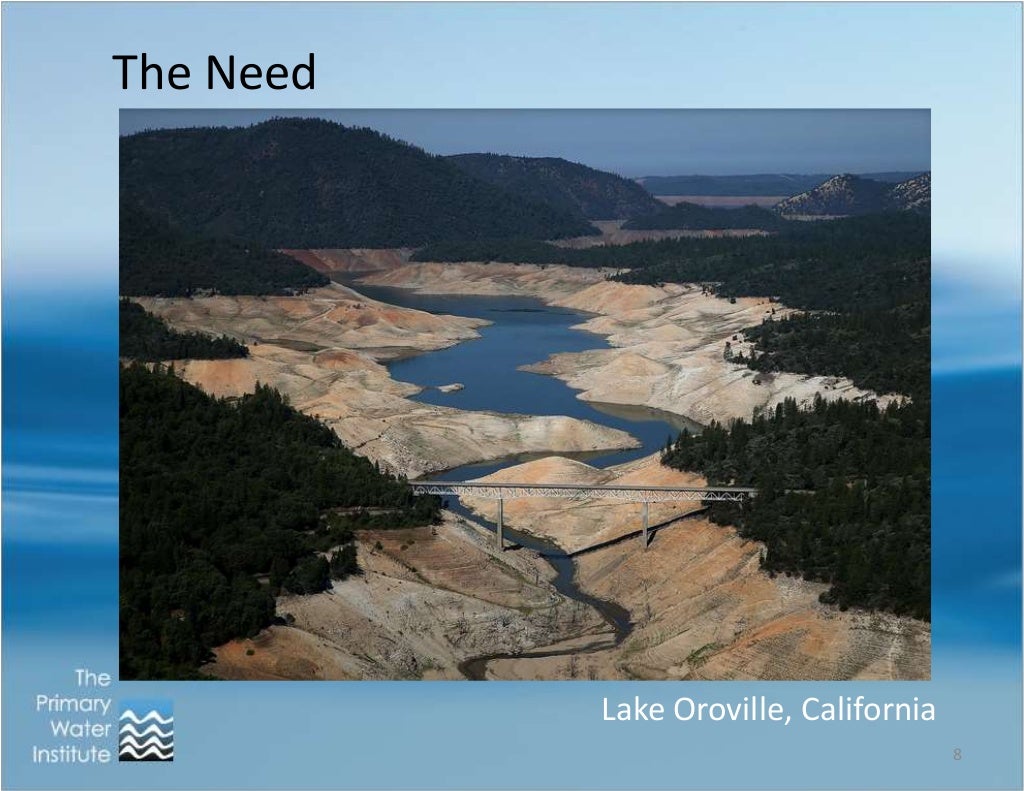 The Need

Lake Oroville, California

The Primary Water Institute

8